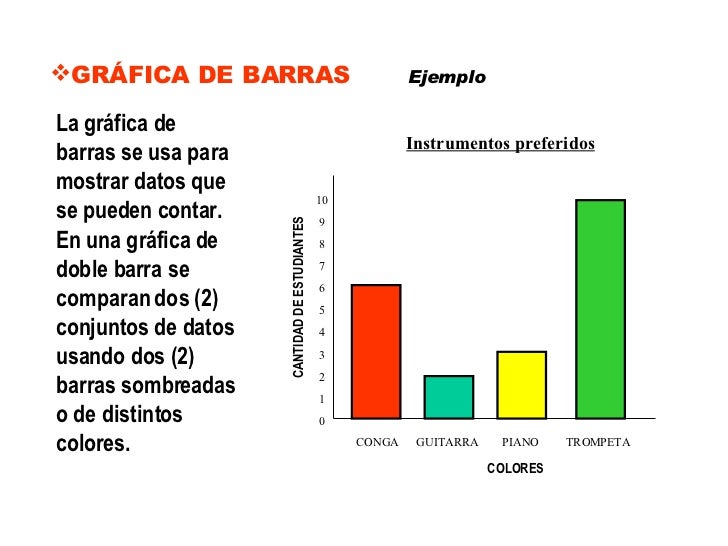 ❖GRÁFICA DE BARRAS Ejemplo

La gráfica de barras se usa para mostrar datos que se pueden contar. En una gráfica de doble barra se comparan dos (2) conjuntos de datos usando dos (2) barras sombreadas o de distintos colores.

Instrumentos preferidos

CANTIDAD DE ESTUDIANTES

10
9
8
7
6
5
4
3
2
1
0

CONGA GUITARRA PIANO TROMPETA

COLORES